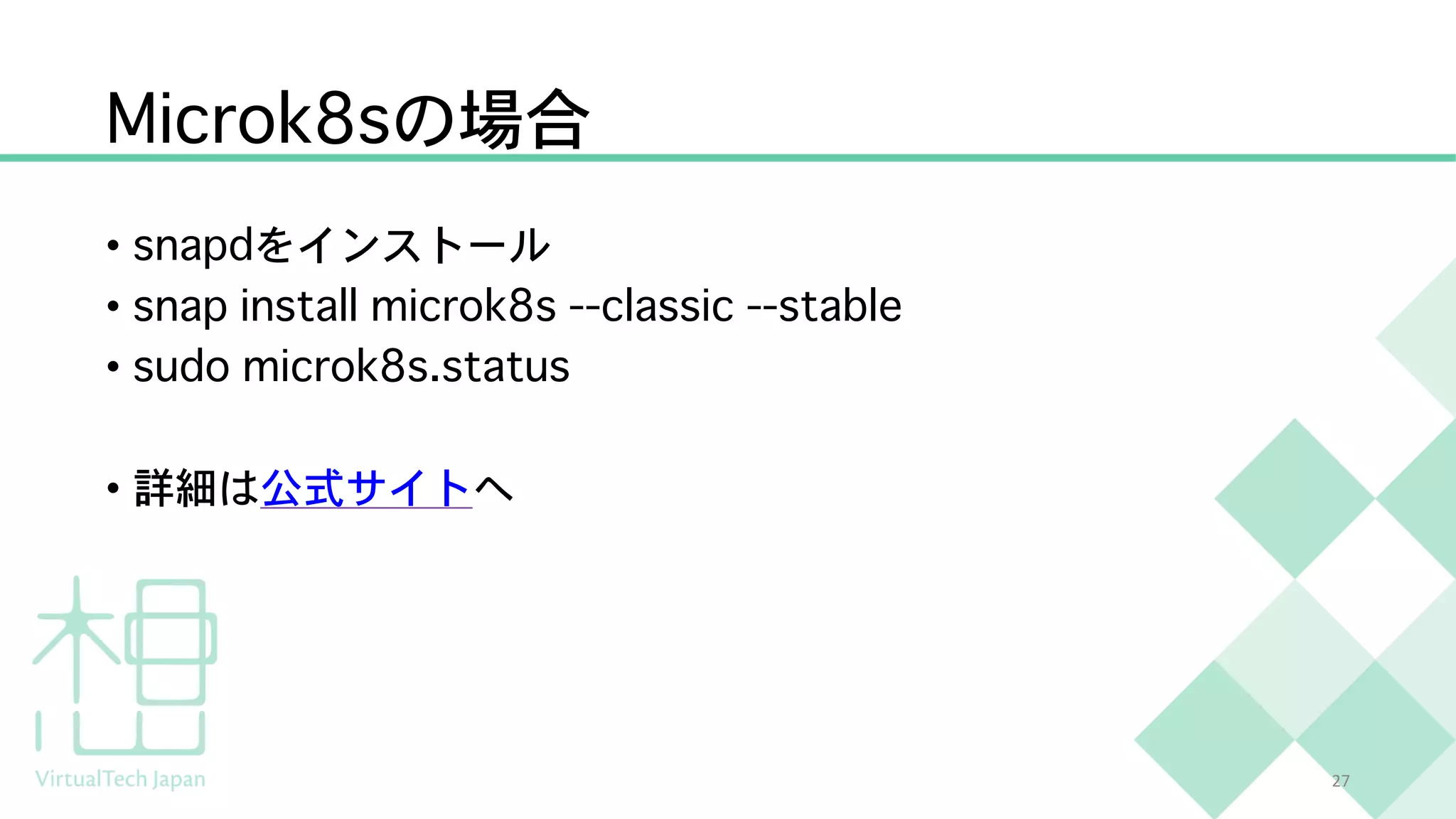 Microk8sの場合

• snapdをインストール
• snap install microk8s --classic --stable
• sudo microk8s.status

• 詳細は公式サイトへ

VirtualTech Japan

27